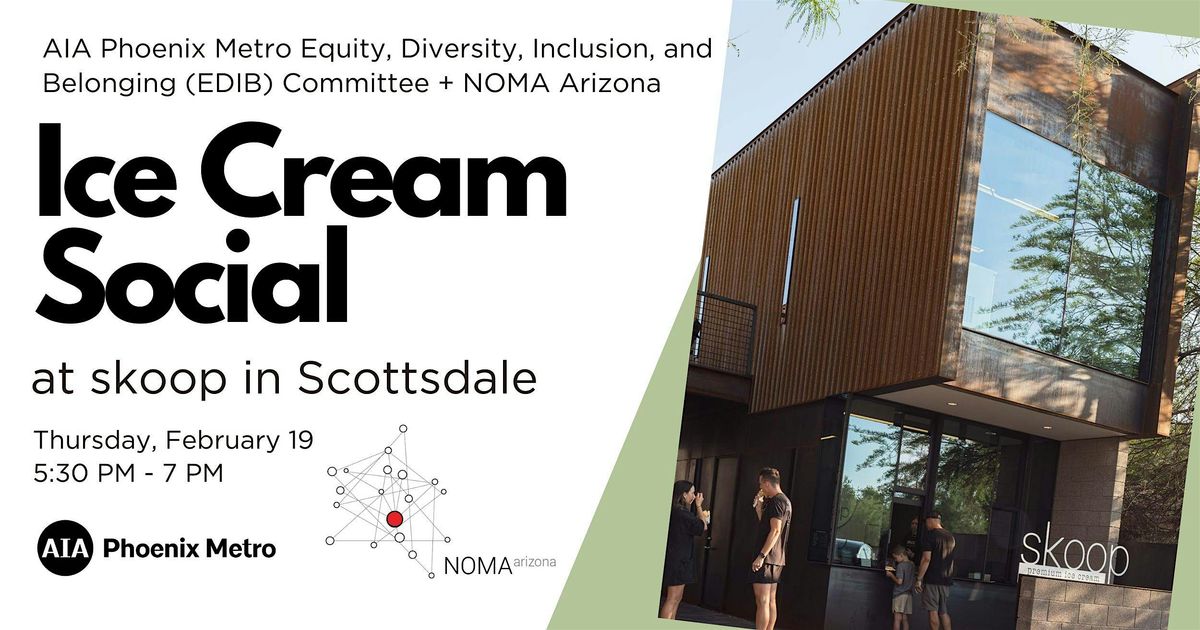 AIA Phoenix Metro Equity, Diversity, Inclusion, and Belonging (EDIB) Committee + NOMA Arizona

Ice Cream Social

at skoop in Scottsdale

Thursday, February 19
5:30 PM - 7 PM

AIA Phoenix Metro

NOMA arizona

skoop
premium ice cream